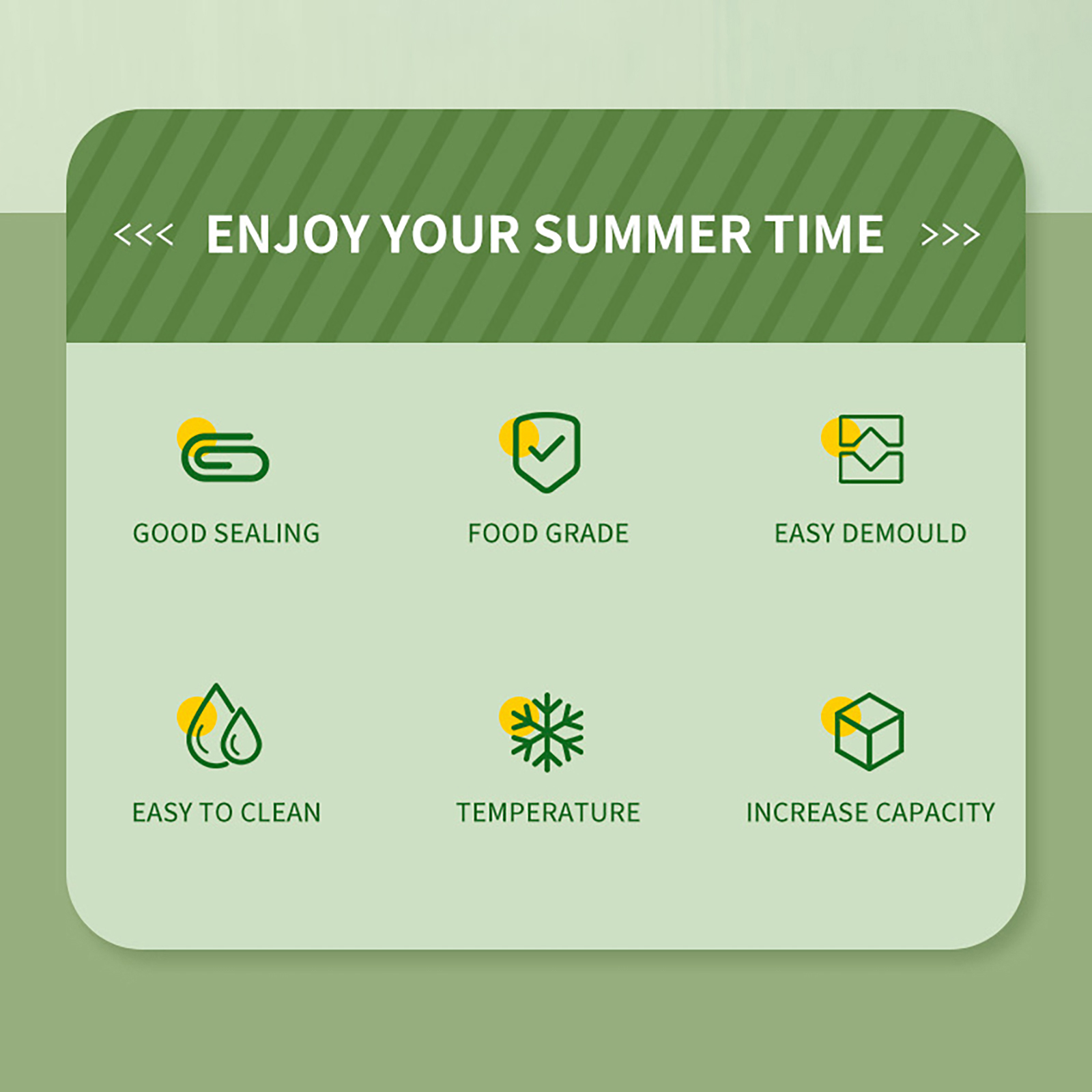 <<< ENJOY YOUR SUMMER TIME >>>

GOOD SEALING

FOOD GRADE

EASY DEMOULD

EASY TO CLEAN

TEMPERATURE

INCREASE CAPACITY